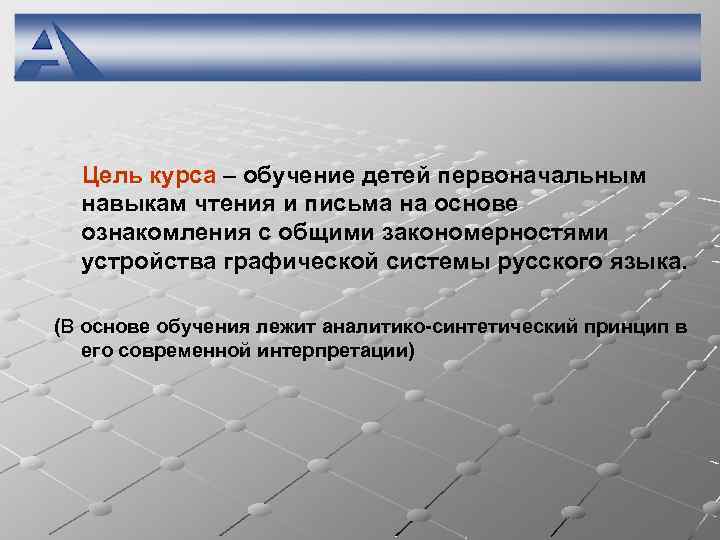 Цель курса – обучение детей первоначальным навыкам чтения и письма на основе ознакомления с общими закономерностями устройства графической системы русского языка.

(В основе обучения лежит аналитико-синтетический принцип в его современной интерпретации)